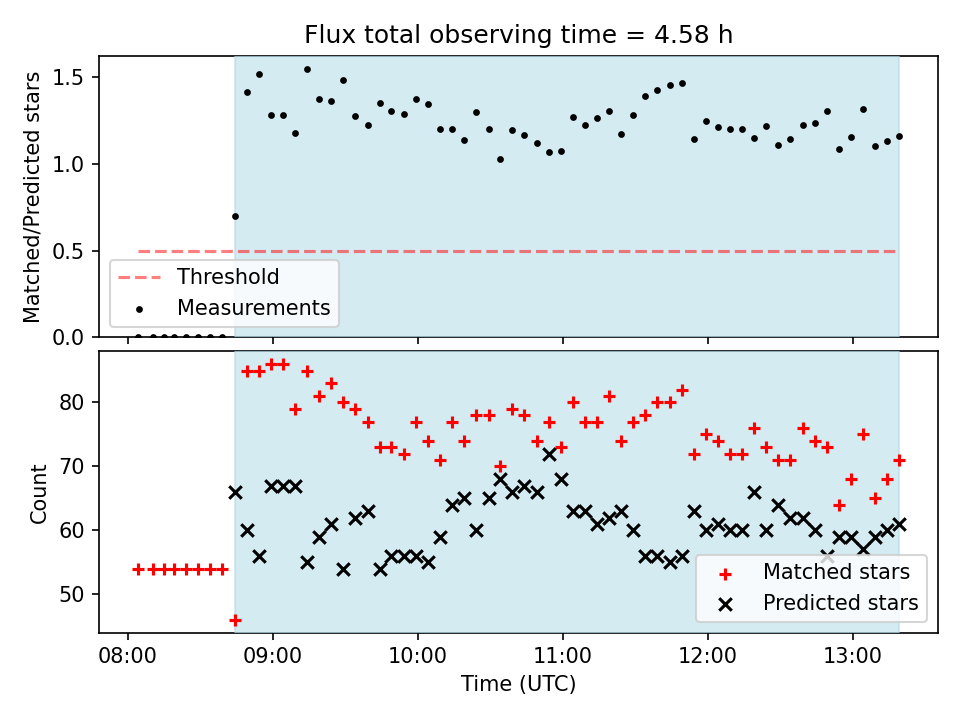 Flux total observing time = 4.58 h

Matched/Predicted stars

1.5
1.0
0.5
0.0

Threshold
Measurements

Count

80
70
60
50

Matched stars
Predicted stars

08:00
09:00
10:00
11:00
12:00
13:00

Time (UTC)